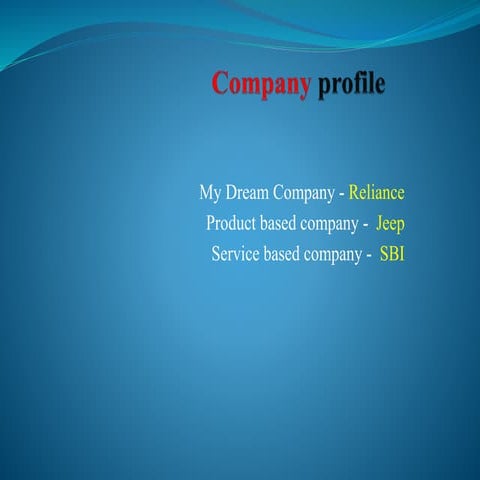 Company profile

My Dream Company - Reliance
Product based company - Jeep
Service based company - SBI